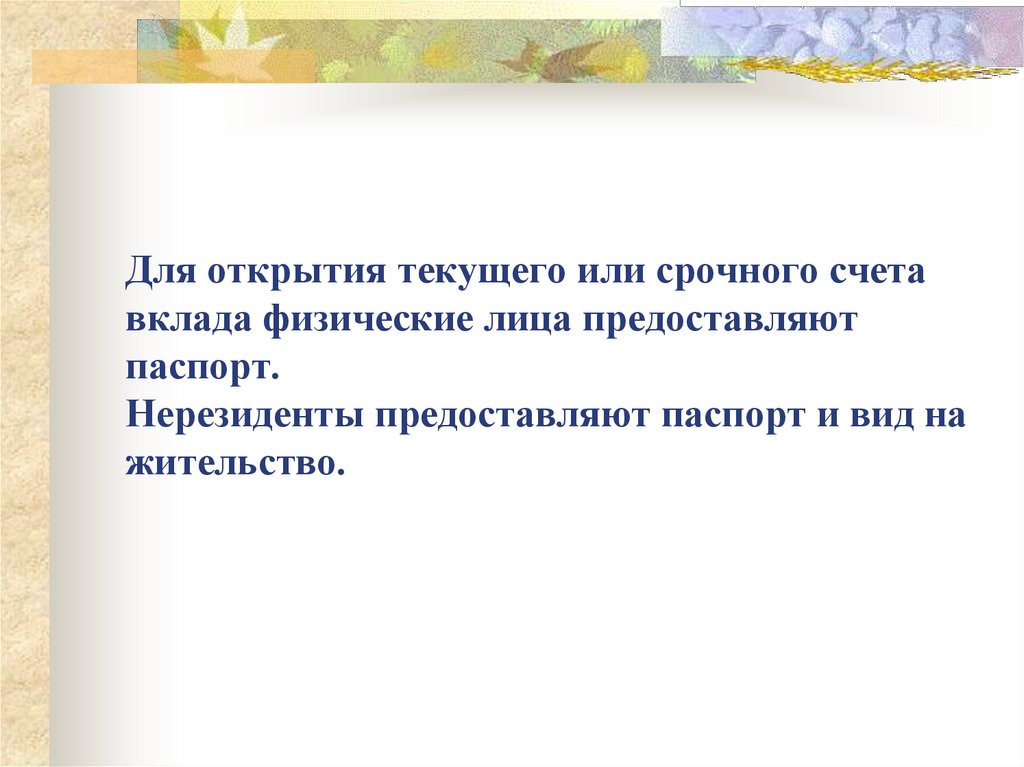 Для открытия текущего или срочного счета вклада физические лица предоставляют паспорт.
Нерезиденты предоставляют паспорт и вид на жительство.